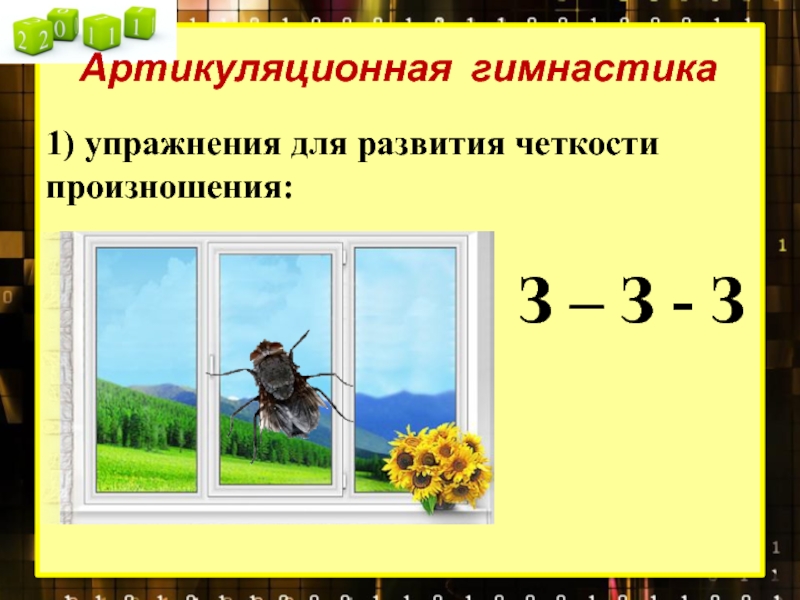 2 2 0 1 1 1

Артикуляционная гимнастика

1) упражнения для развития четкости произношения:

З – З - З